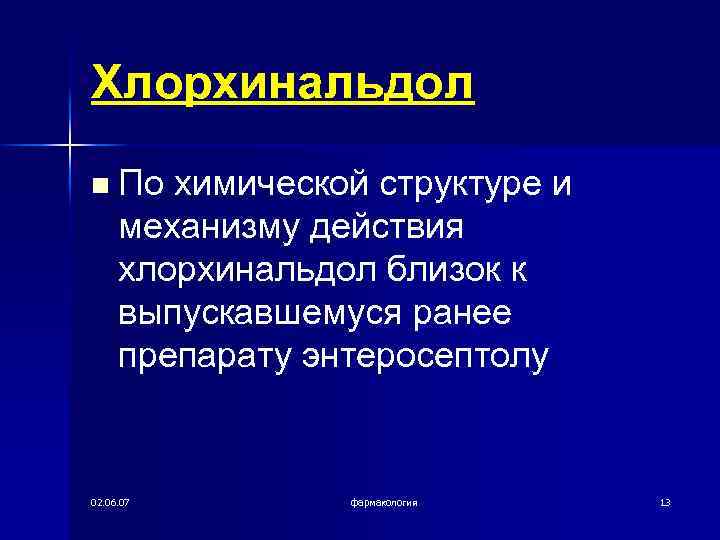 Хлорхинальдол

По химической структуре и механизму действия хлорхинальдол близок к выпускавшемуся ранее препарату энтеросептолу

02.06.07

фармакология

13